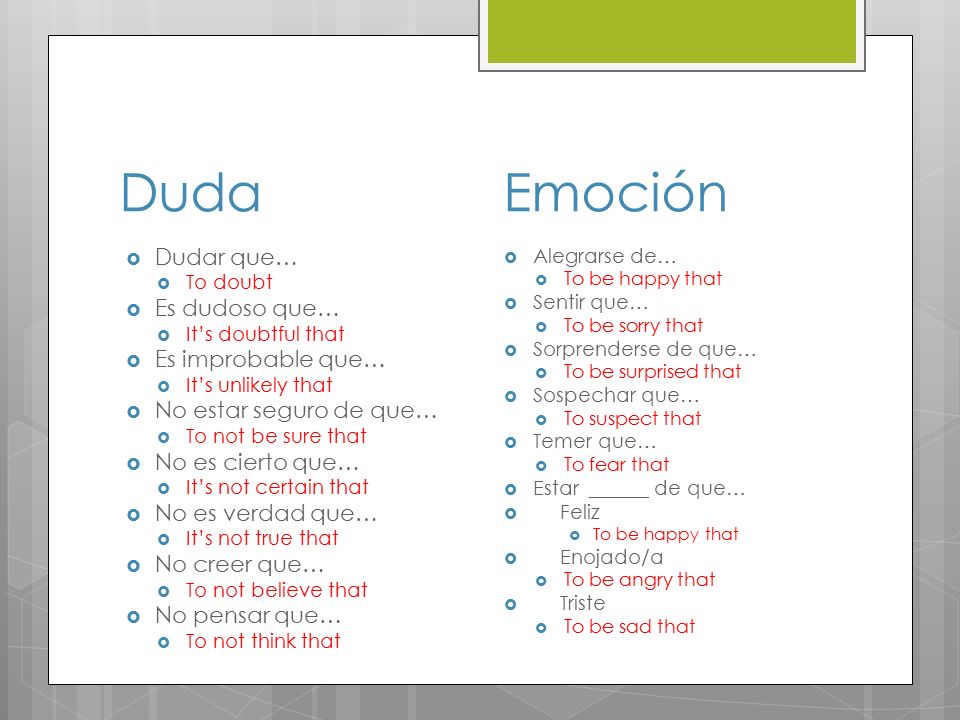 Duda

Dudar que…
To doubt
Es dudoso que…
It's doubtful that
Es improbable que…
It's unlikely that
No estar seguro de que…
To not be sure that
No es cierto que…
It's not certain that
No es verdad que…
It's not true that
No creer que…
To not believe that
No pensar que…
To not think that

Emoción

Alegrarse de…
To be happy that
Sentir que…
To be sorry that
Sorprenderse de que…
To be surprised that
Sospechar que…
To suspect that
Temer que…
To fear that
Estar ______ de que…
Feliz
To be happy that
Enojado/a
To be angry that
Triste
To be sad that